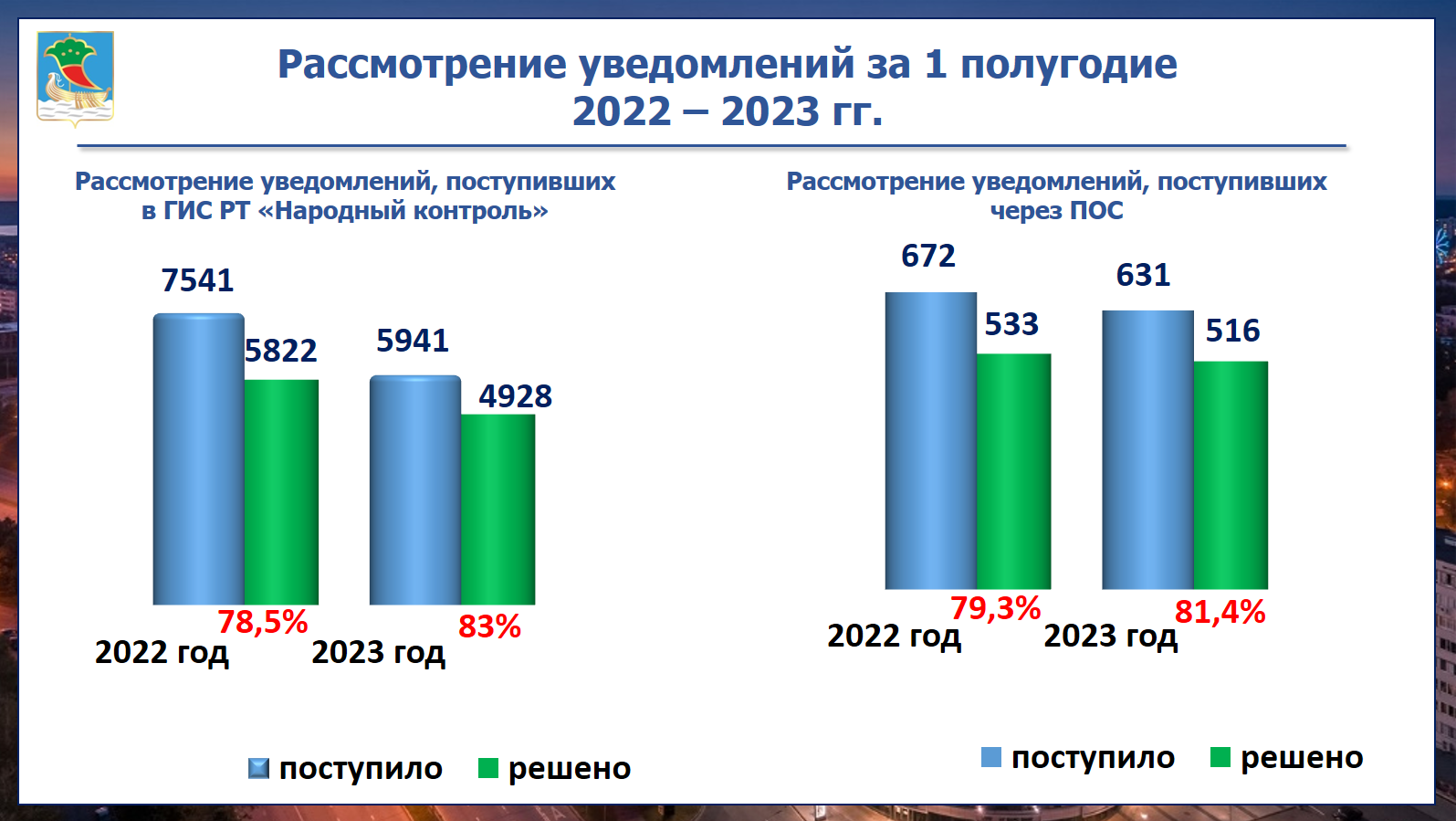 Рассмотрение уведомлений за 1 полугодие 2022 – 2023 гг.

Рассмотрение уведомлений, поступивших в ГИС РТ «Народный контроль»

7541
5822
5941
4928
78,5%
83%
2022 год
2023 год

поступило
решено

Рассмотрение уведомлений, поступивших через ПОС

672
533
631
516
79,3%
81,4%
2022 год
2023 год

поступило
решено